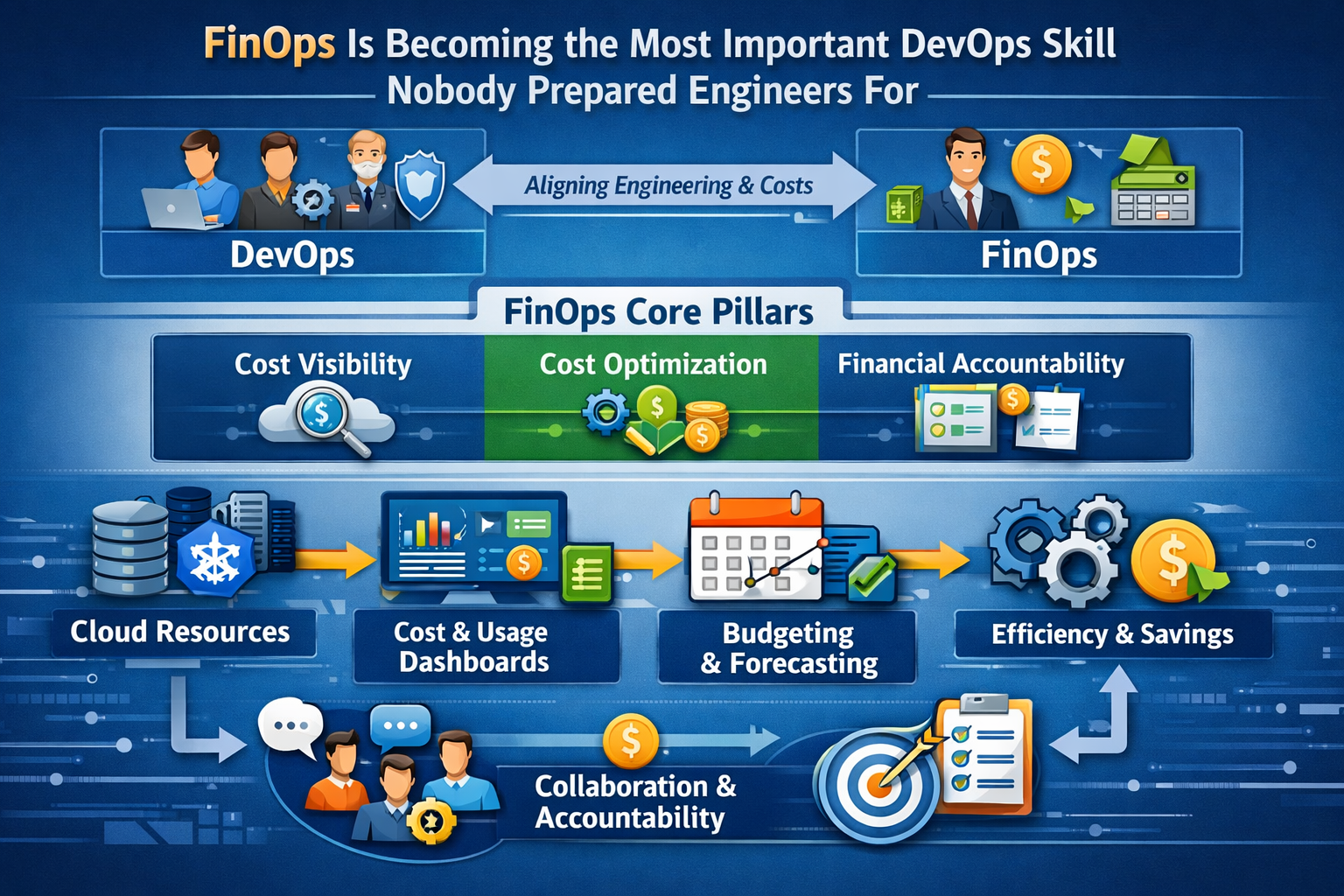 FinOps Is Becoming the Most Important DevOps Skill Nobody Prepared Engineers For

DevOps

Aligning Engineering & Costs

FinOps

FinOps Core Pillars

Cost Visibility

Cost Optimization

Financial Accountability

Cloud Resources

Cost & Usage Dashboards

Budgeting & Forecasting

Efficiency & Savings

Collaboration & Accountability